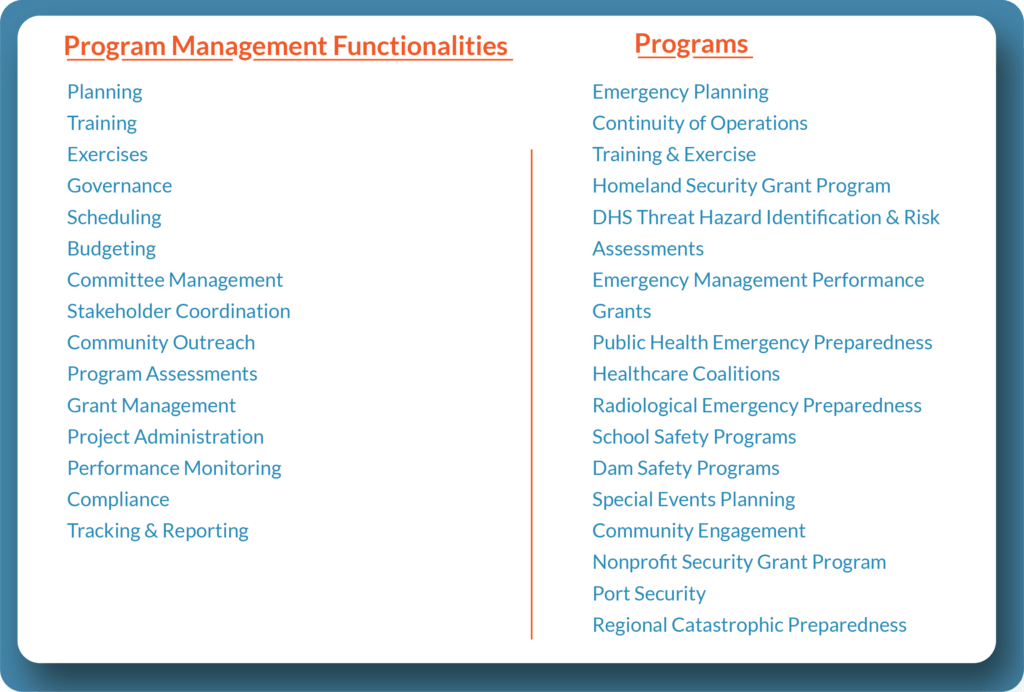 Program Management Functionalities

Planning
Training
Exercises
Governance
Scheduling
Budgeting
Committee Management
Stakeholder Coordination
Community Outreach
Program Assessments
Grant Management
Project Administration
Performance Monitoring
Compliance
Tracking & Reporting

Programs

Emergency Planning
Continuity of Operations
Training & Exercise
Homeland Security Grant Program
DHS Threat Hazard Identification & Risk Assessments
Emergency Management Performance Grants
Public Health Emergency Preparedness
Healthcare Coalitions
Radiological Emergency Preparedness
School Safety Programs
Dam Safety Programs
Special Events Planning
Community Engagement
Nonprofit Security Grant Program
Port Security
Regional Catastrophic Preparedness